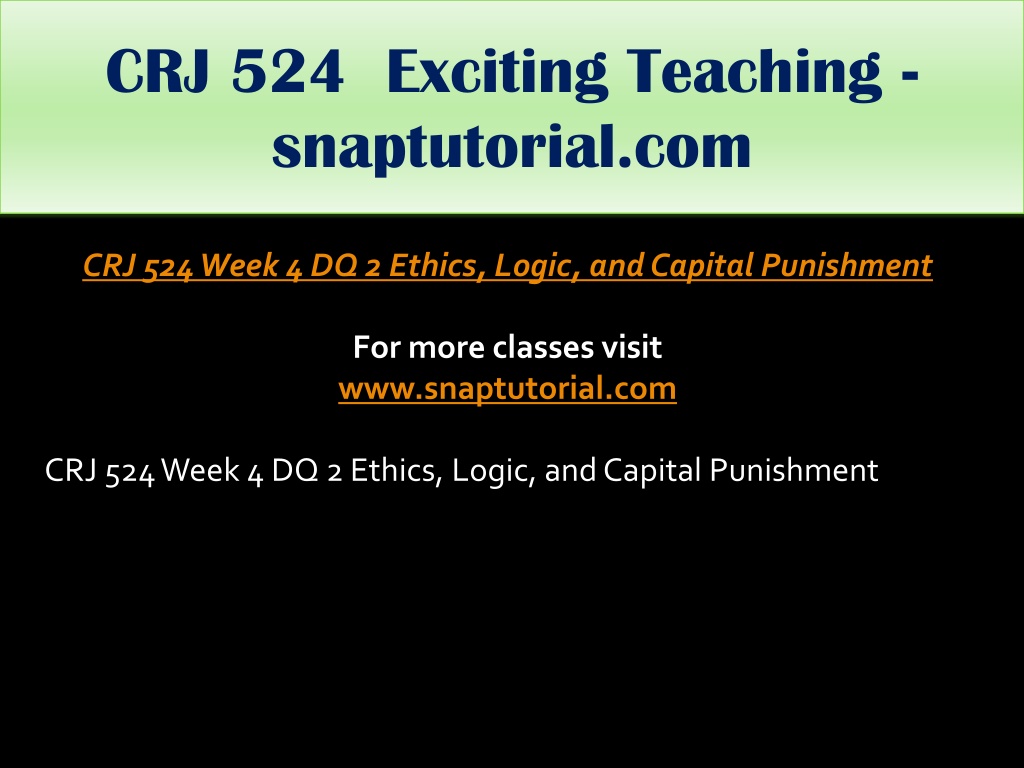 CRJ 524 Exciting Teaching - snaptutorial.com

CRJ 524 Week 4 DQ 2 Ethics, Logic, and Capital Punishment

For more classes visit
www.snaptutorial.com

CRJ 524 Week 4 DQ 2 Ethics, Logic, and Capital Punishment